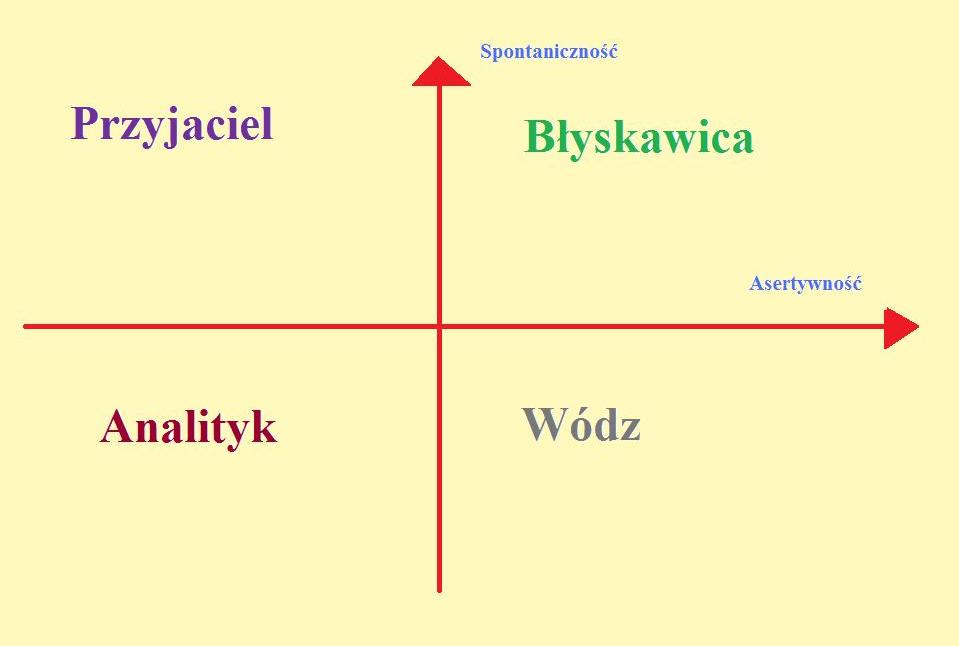 Spontaniczność

Przyjaciel

Błyskawica

Asertywność

Analityk

Wódz